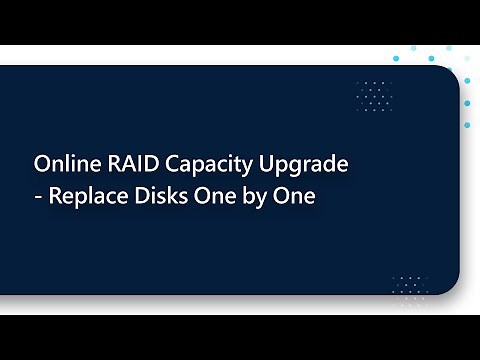 Online RAID Capacity Upgrade
- Replace Disks One by One